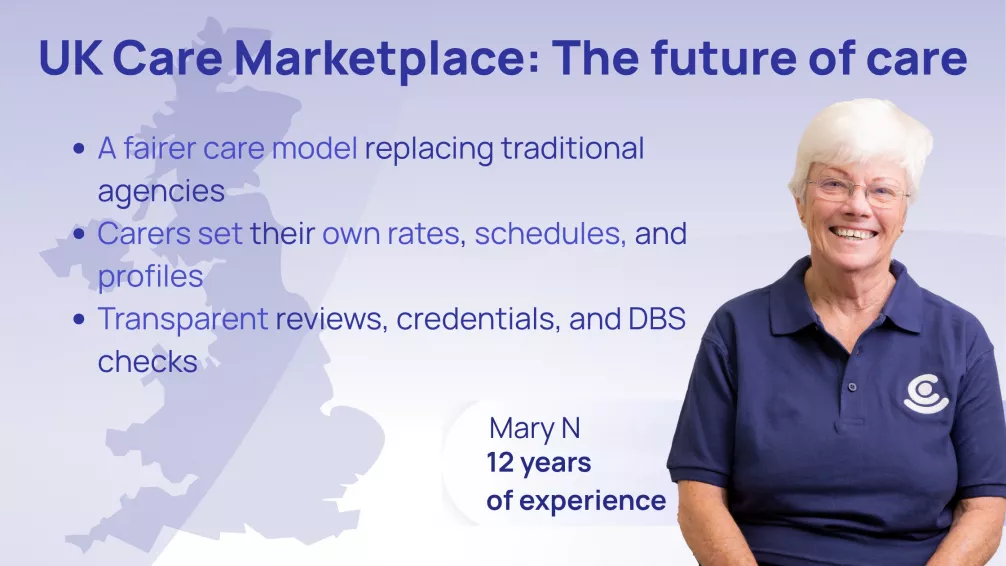 UK Care Marketplace: The future of care

• A fairer care model replacing traditional agencies
• Carers set their own rates, schedules, and profiles
• Transparent reviews, credentials, and DBS checks

Mary N
12 years of experience